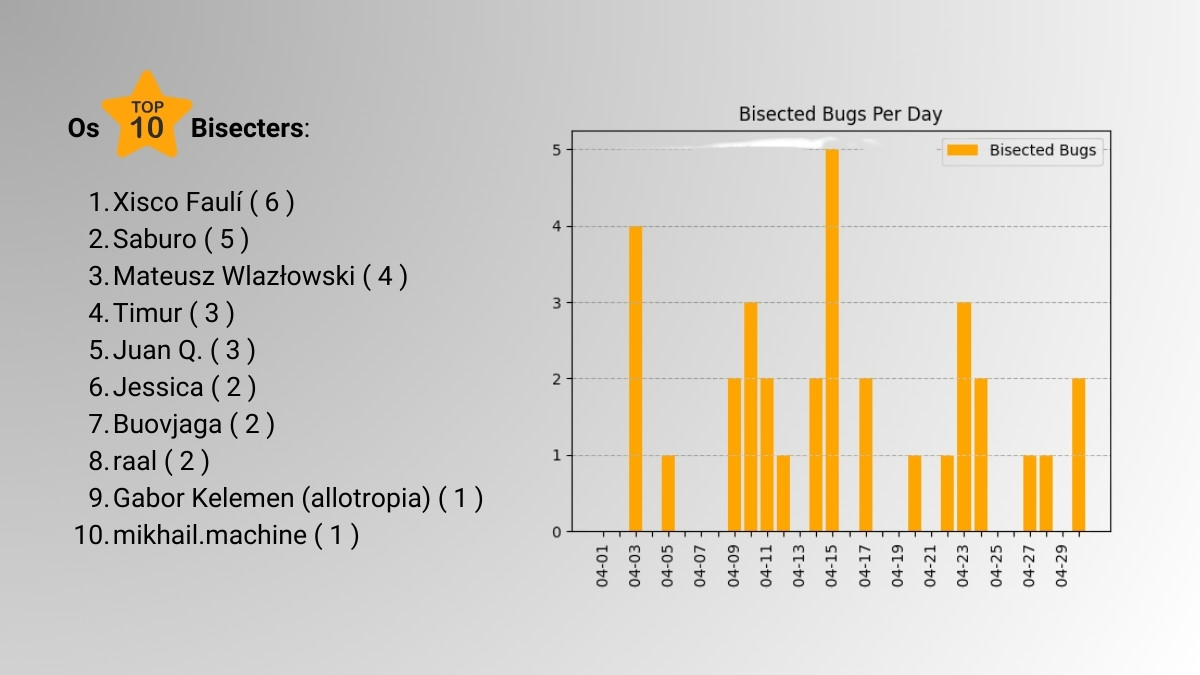 Os TOP 10 Bisecters:

1. Xisco Faulí ( 6 )
2. Saburo ( 5 )
3. Mateusz Wlazłowski ( 4 )
4. Timur ( 3 )
5. Juan Q. ( 3 )
6. Jessica ( 2 )
7. Buovjaga ( 2 )
8. raal ( 2 )
9. Gabor Kelemen (allotropia) ( 1 )
10. mikhail.machine ( 1 )

Bisected Bugs Per Day

Bisected Bugs

5
4
3
2
1
0

04-01
04-03
04-05
04-07
04-09
04-11
04-13
04-15
04-17
04-19
04-21
04-23
04-25
04-27
04-29